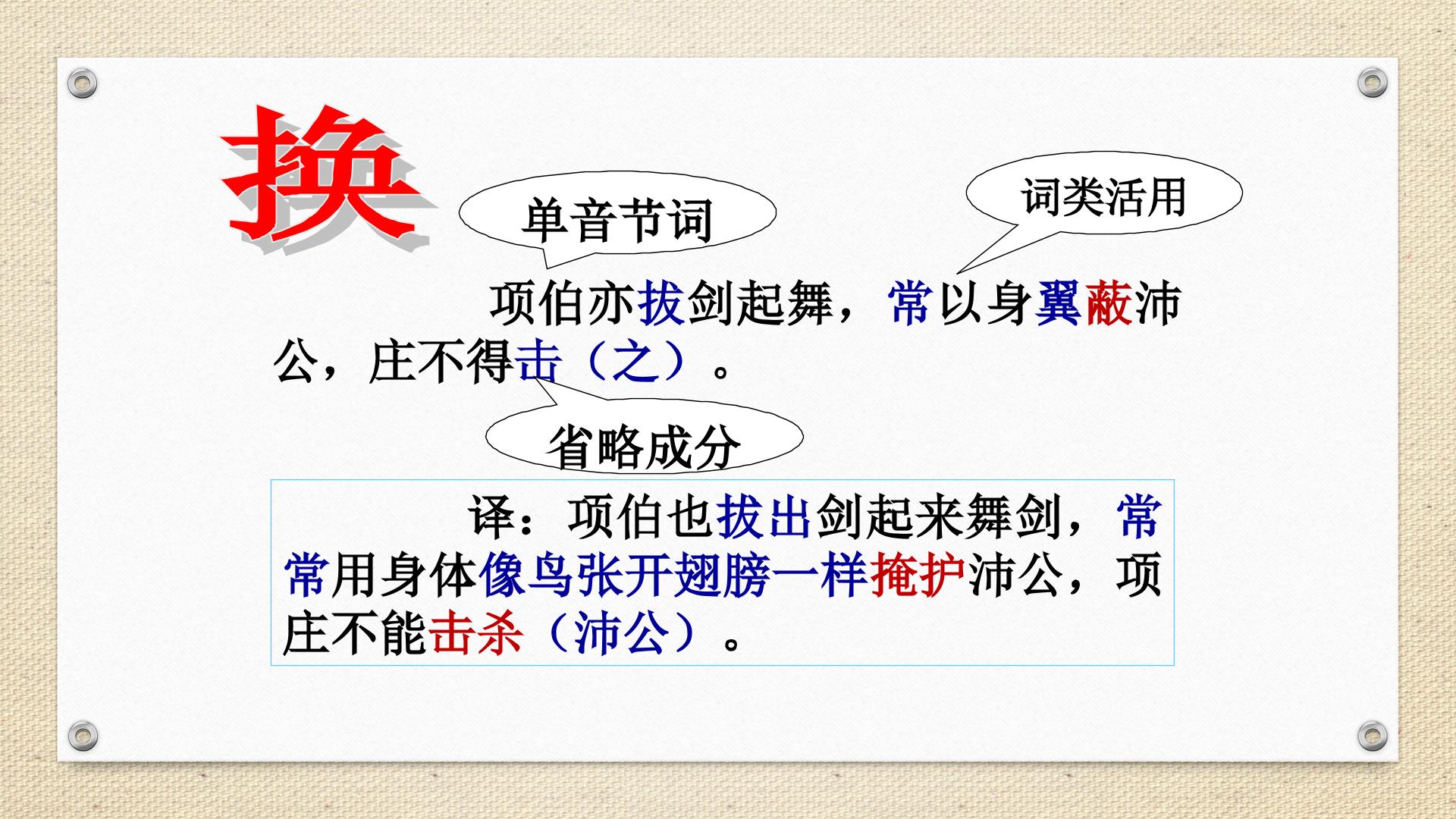 换

单音节词

词类活用

项伯亦拔剑起舞，常以身翼蔽沛公，庄不得击（之）。

省略成分

译：项伯也拔出剑起来舞剑，常常用身体像鸟张开翅膀一样掩护沛公，项庄不能击杀（沛公）。